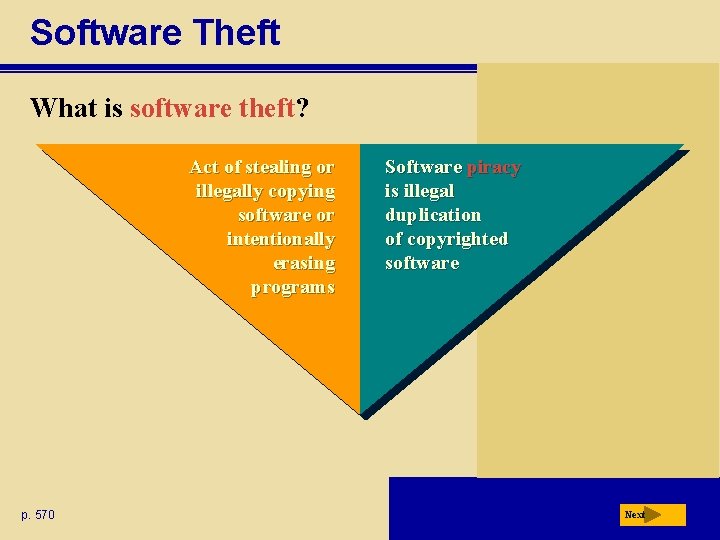 Software Theft

What is software theft?

Act of stealing or illegally copying software or intentionally erasing programs

Software piracy is illegal duplication of copyrighted software

p. 570

Next